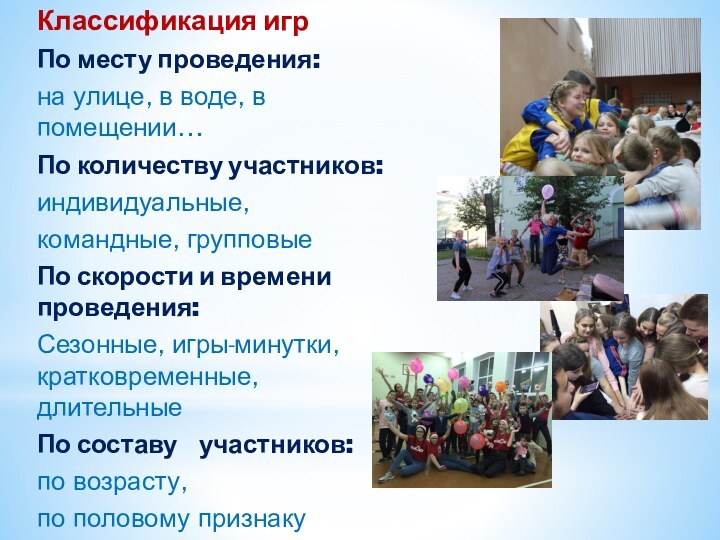 Классификация игр

По месту проведения:

на улице, в воде, в помещении…

По количеству участников:

индивидуальные,

командные, групповые

По скорости и времени проведения:

Сезонные, игры-минутки, кратковременные, длительные

По составу участников:

по возрасту,

по половому признаку